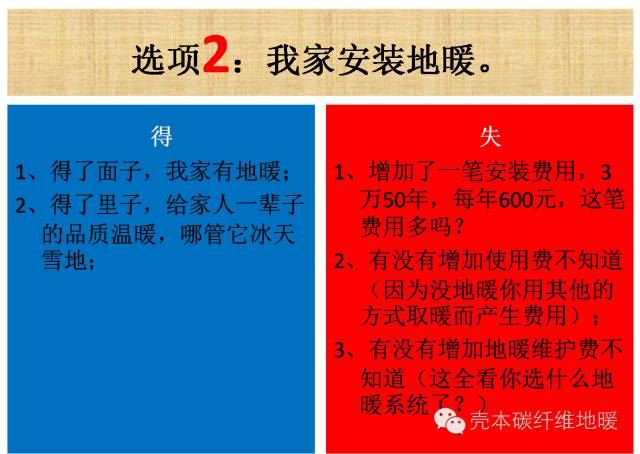 选项2：我家安装地暖。

得

1、得了面子，我家有地暖；

2、得了里子，给家人一辈子的品质温暖，哪管它冰天雪地；

失

1、增加了一笔安装费用，3万50年，每年600元，这笔费用多吗？

2、有没有增加使用费不知道（因为没地暖你用其他的方式取暖而产生费用）；

3、有没有增加地暖维护费不知道（这全看你选什么地暖系统了？）

壳本碳纤维地暖